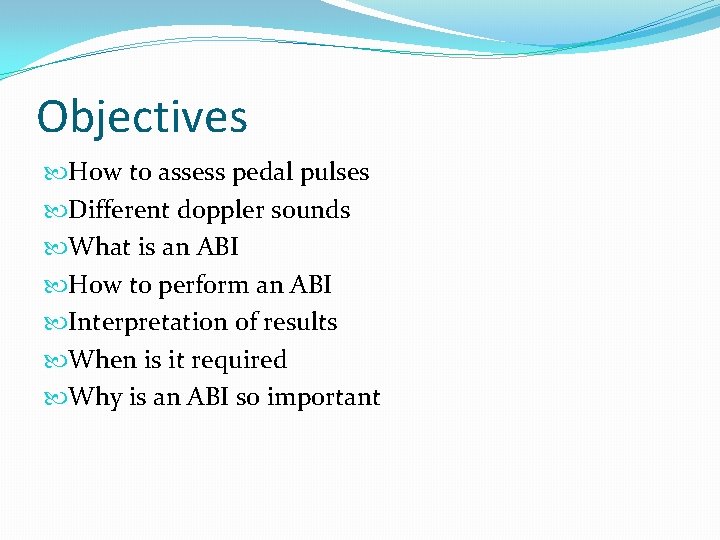 Objectives

How to assess pedal pulses
Different doppler sounds
What is an ABI
How to perform an ABI
Interpretation of results
When is it required
Why is an ABI so important